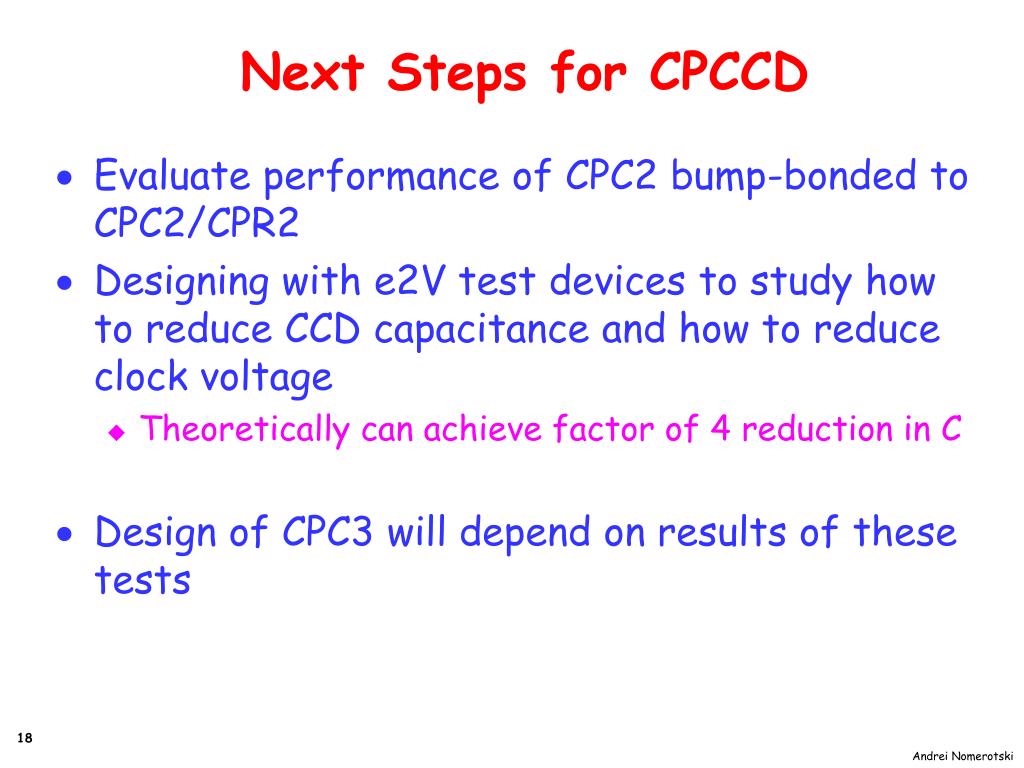 Next Steps for CPCCD

• Evaluate performance of CPC2 bump-bonded to CPC2/CPR2
• Designing with e2V test devices to study how to reduce CCD capacitance and how to reduce clock voltage
  ◆ Theoretically can achieve factor of 4 reduction in C

• Design of CPC3 will depend on results of these tests

18

Andrei Nomerotski